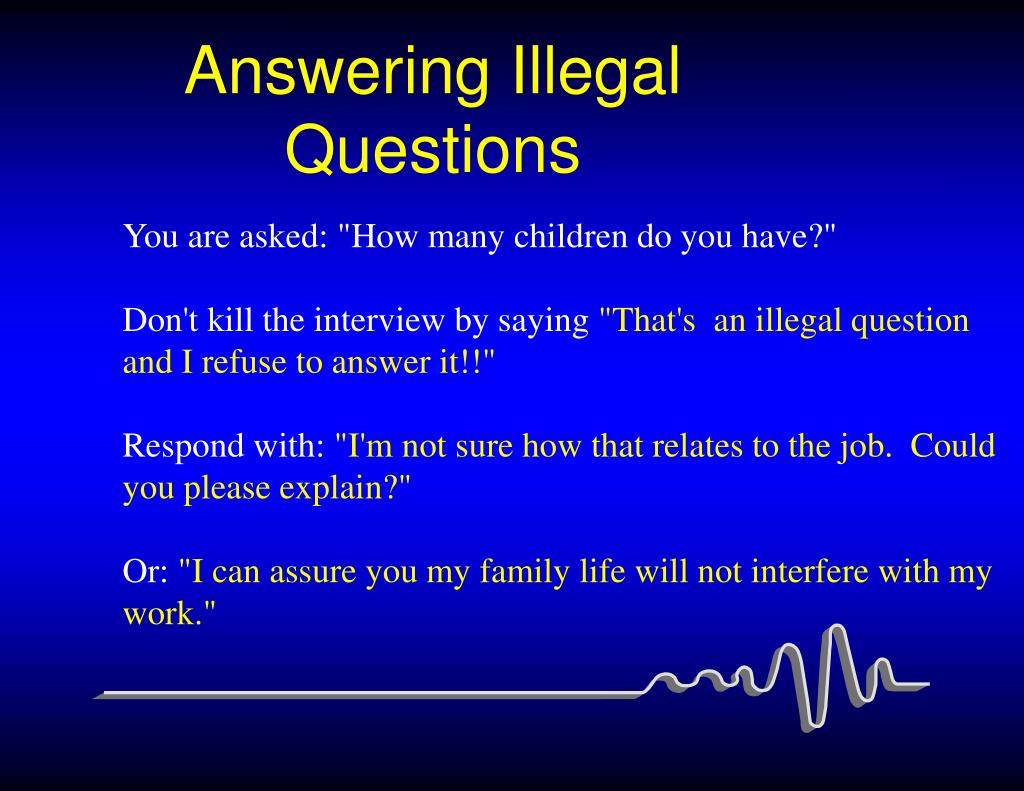 Answering Illegal Questions

You are asked: "How many children do you have?"

Don't kill the interview by saying "That's an illegal question and I refuse to answer it!!"

Respond with: "I'm not sure how that relates to the job. Could you please explain?"

Or: "I can assure you my family life will not interfere with my work."